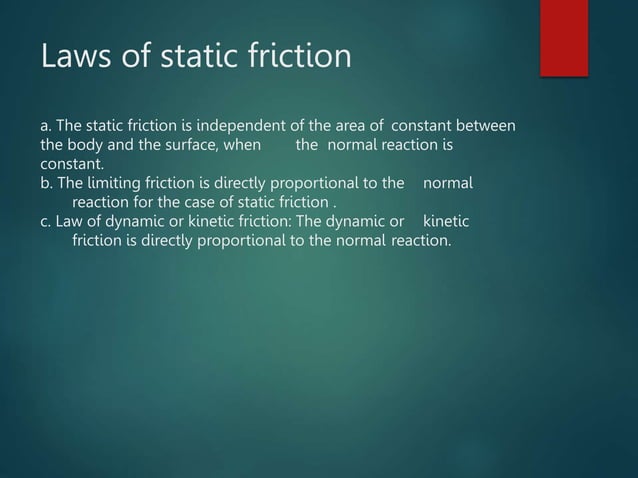 Laws of static friction

a. The static friction is independent of the area of constant between the body and the surface, when the normal reaction is constant.
b. The limiting friction is directly proportional to the normal reaction for the case of static friction .
c. Law of dynamic or kinetic friction: The dynamic or kinetic friction is directly proportional to the normal reaction.